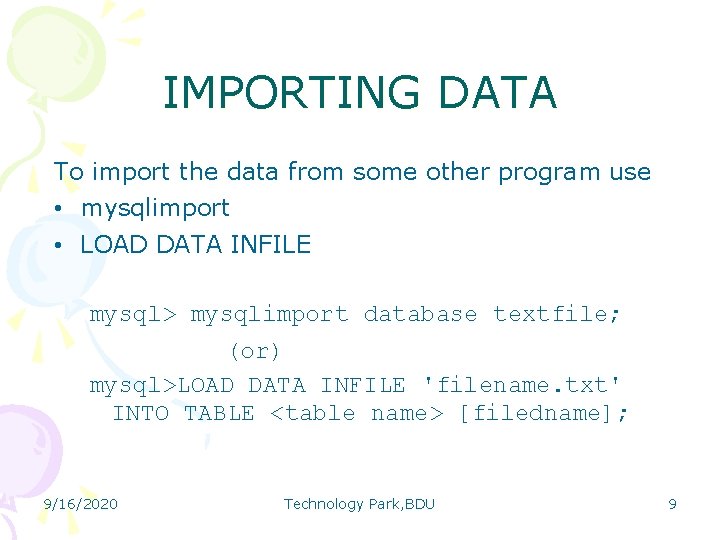 IMPORTING DATA

To import the data from some other program use
• mysqlimport
• LOAD DATA INFILE

mysql> mysqlimport database textfile;
(or)
mysql>LOAD DATA INFILE 'filename.txt' INTO TABLE <table name> [filedname];

9/16/2020 Technology Park,BDU 9